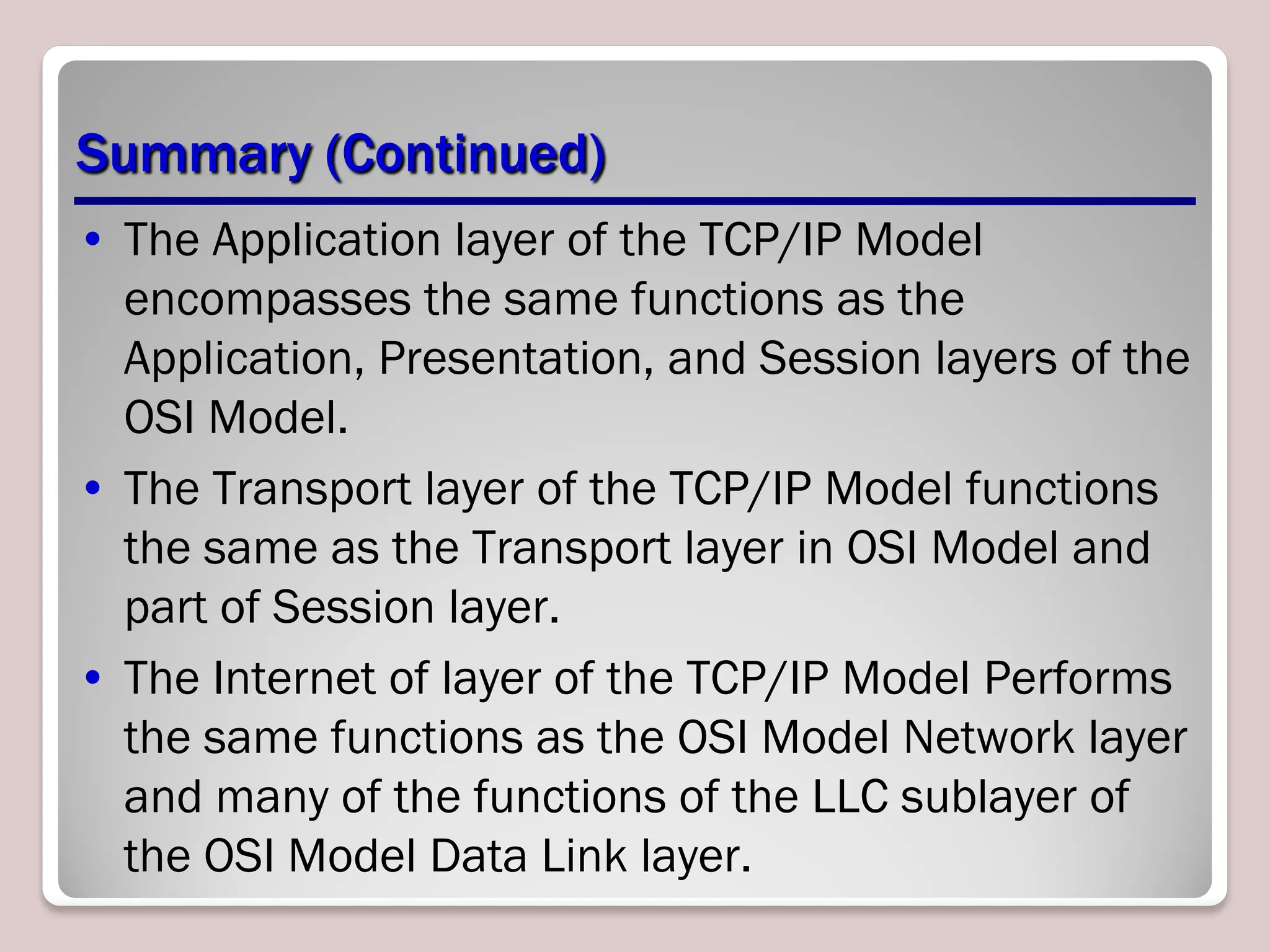 Summary (Continued)

• The Application layer of the TCP/IP Model encompasses the same functions as the Application, Presentation, and Session layers of the OSI Model.

• The Transport layer of the TCP/IP Model functions the same as the Transport layer in OSI Model and part of Session layer.

• The Internet of layer of the TCP/IP Model Performs the same functions as the OSI Model Network layer and many of the functions of the LLC sublayer of the OSI Model Data Link layer.